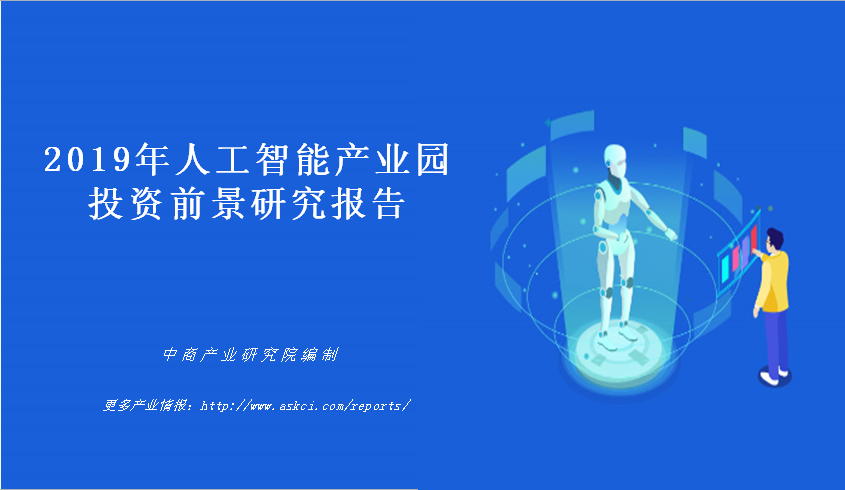 2019年人工智能产业园投资前景研究报告

中商产业研究院编制

更多产业情报：http://www.askci.com/reports/